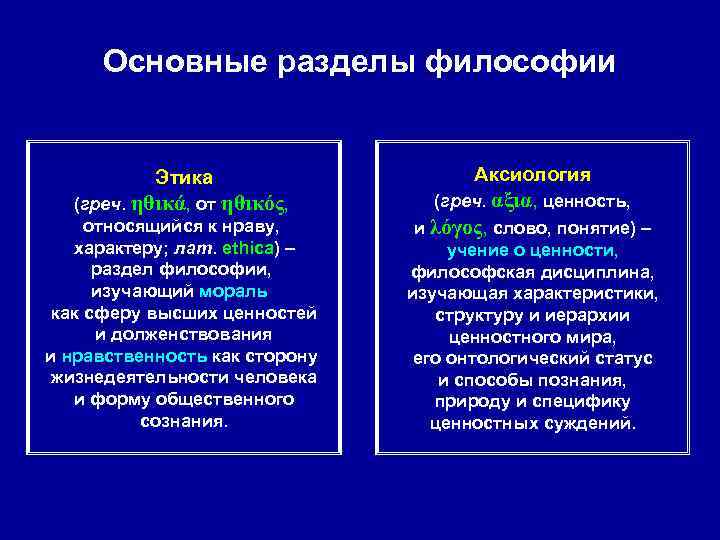 Основные разделы философии

Этика
(греч. ηθικά, от ηθικός, относящийся к нраву, характеру; лат. ethica) – раздел философии, изучающий мораль как сферу высших ценностей и долженствования и нравственность как сторону жизнедеятельности человека и форму общественного сознания.

Аксиология
(греч. αξια, ценность, и λόγος, слово, понятие) – учение о ценности, философская дисциплина, изучающая характеристики, структуру и иерархии ценностного мира, его онтологический статус и способы познания, природу и специфику ценностных суждений.